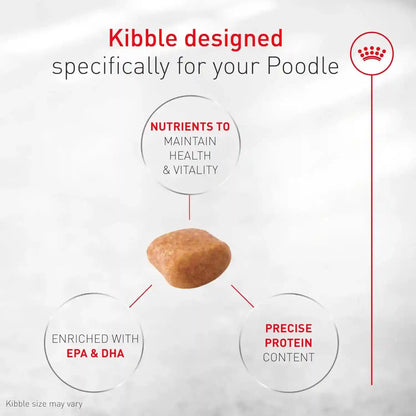 Kibble designed
specifically for your Poodle

NUTRIENTS TO MAINTAIN HEALTH & VITALITY

ENRICHED WITH EPA & DHA

PRECISE PROTEIN CONTENT

Kibble size may vary